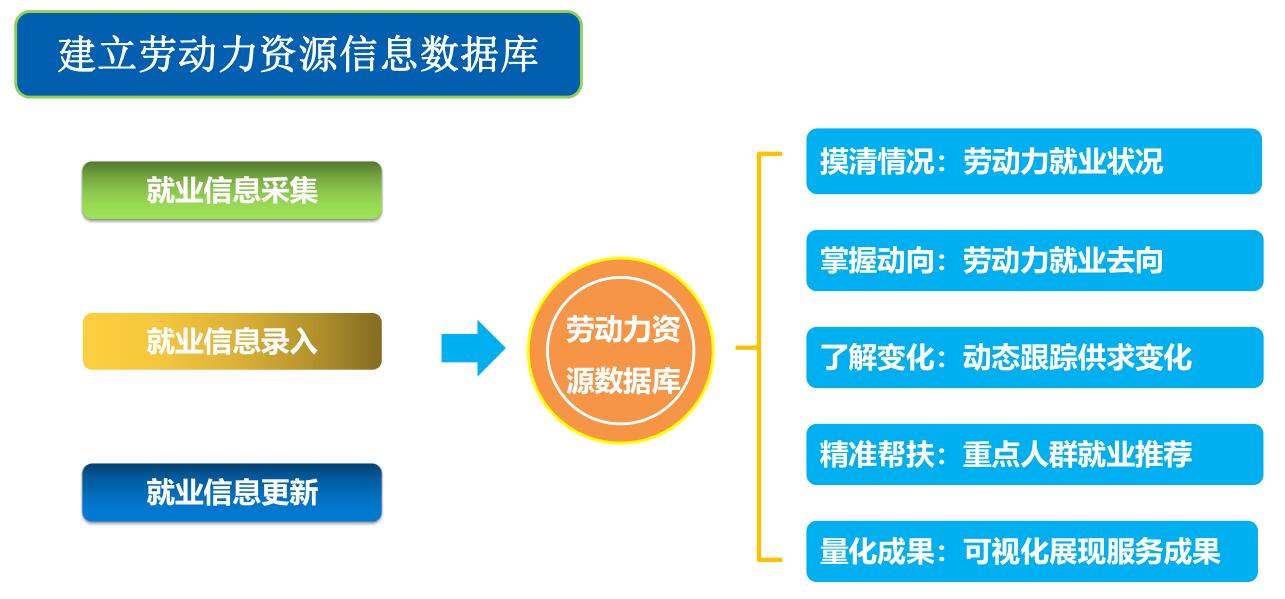 建立劳动力资源信息数据库

就业信息采集

就业信息录入

就业信息更新

劳动力资源数据库

摸清情况：劳动力就业状况

掌握动向：劳动力就业去向

了解变化：动态跟踪供求变化

精准帮扶：重点人群就业推荐

量化成果：可视化展现服务成果